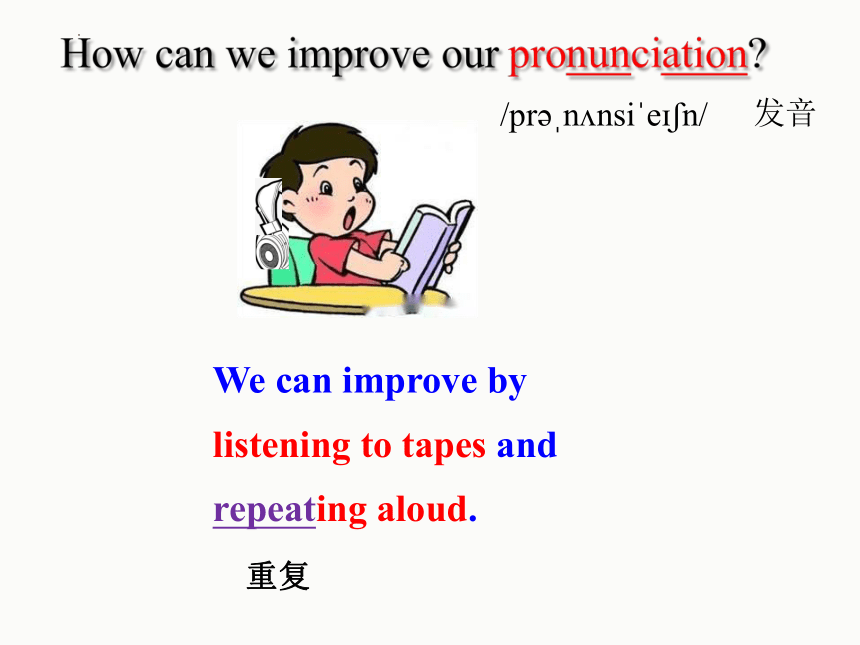 How can we improve our pronunciation?

/prəˌnʌnsiˈeɪʃn/ 发音

We can improve by listening to tapes and repeating aloud.

重复